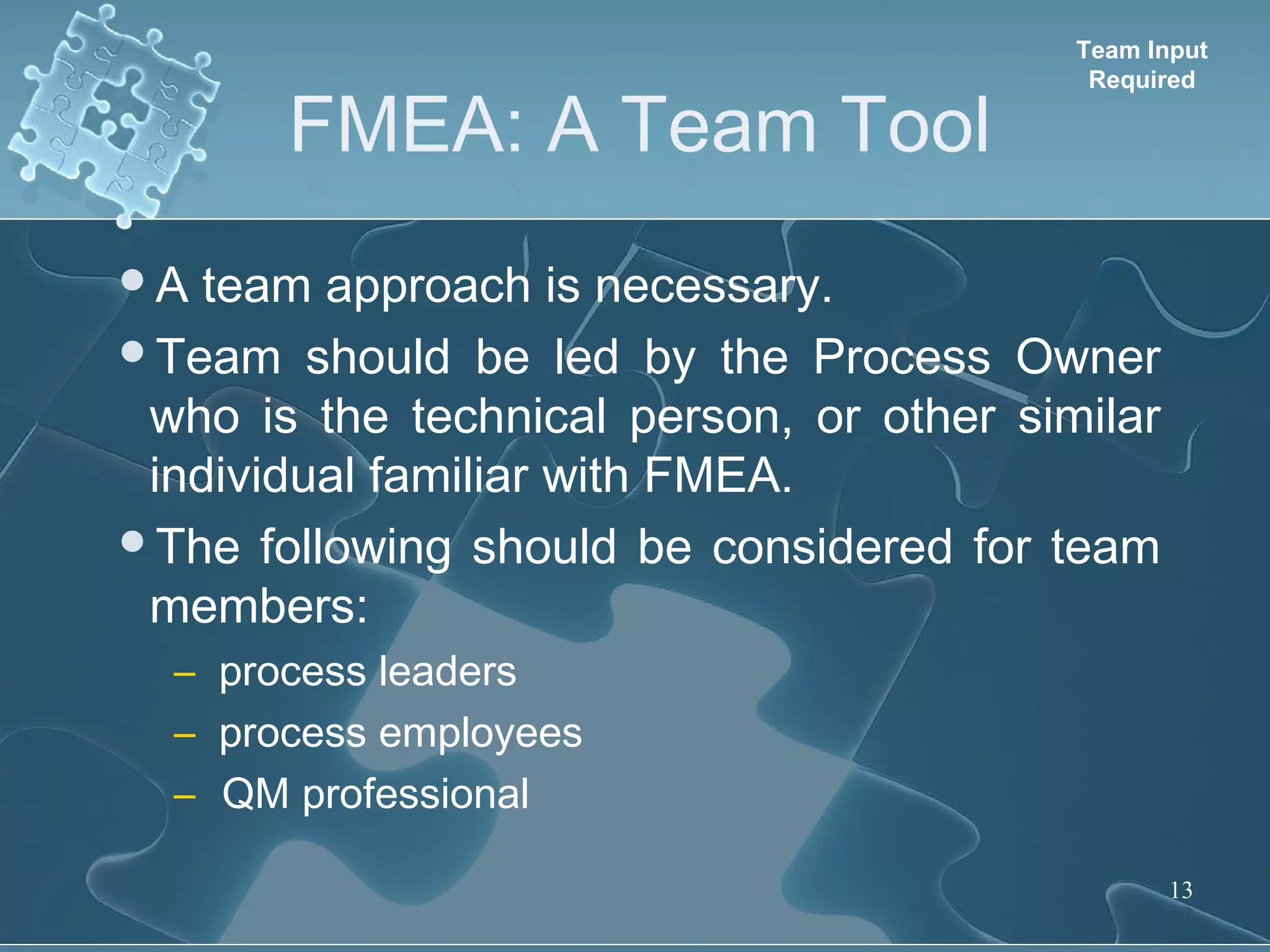 Team Input Required

FMEA: A Team Tool

• A team approach is necessary.

• Team should be led by the Process Owner who is the technical person, or other similar individual familiar with FMEA.

• The following should be considered for team members:

– process leaders

– process employees

– QM professional

13